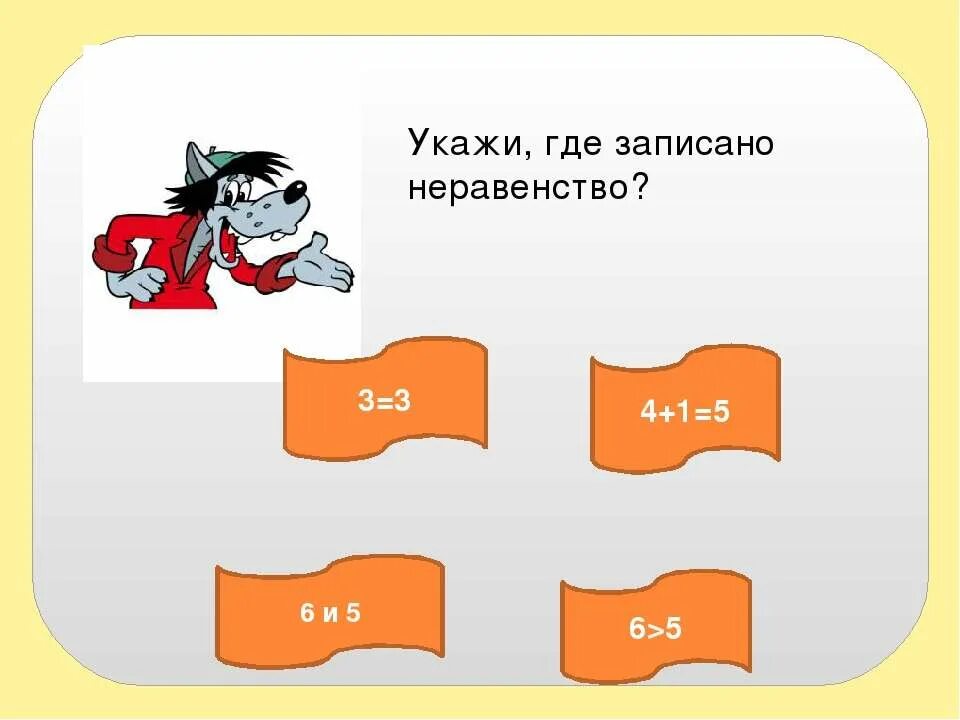 Укажи, где записано неравенство?

$3=3$

$4+1=5$

6 и 5

$6>5$